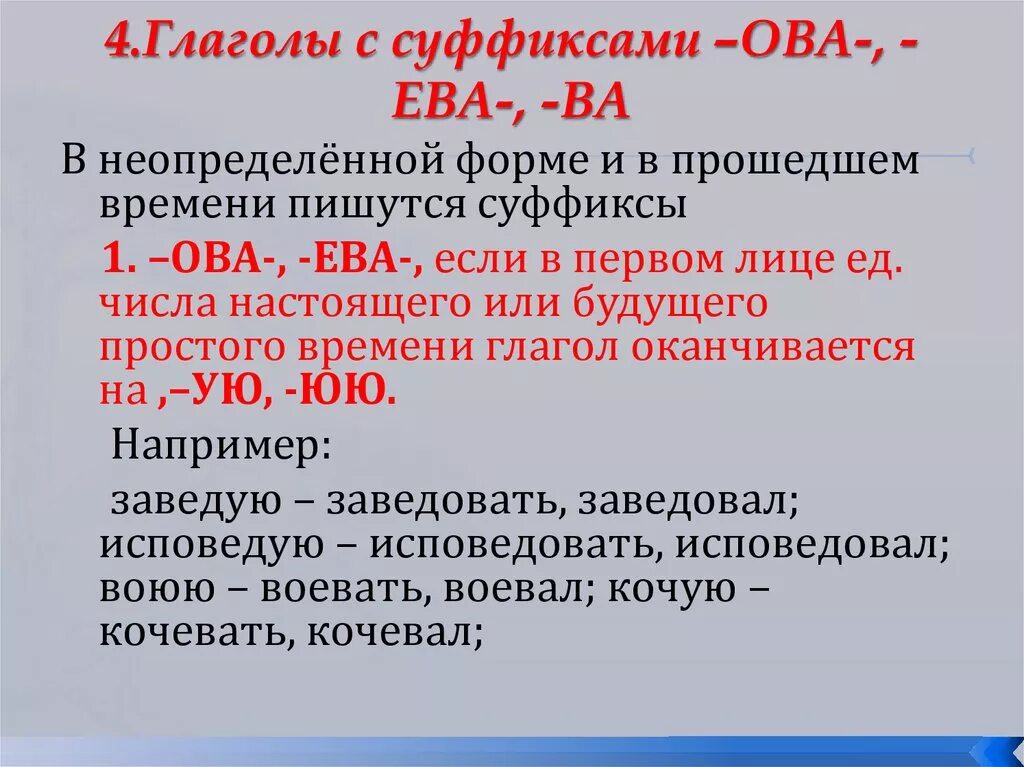 4.Глаголы с суффиксами –ОВА-, -ЕВА-, -ВА

В неопределённой форме и в прошедшем времени пишутся суффиксы

1. –ОВА-, -ЕВА-, если в первом лице ед. числа настоящего или будущего простого времени глагол оканчивается на ,–УЮ, -ЮЮ.

Например:

заведую – заведовать, заведовал; исповедую – исповедовать, исповедовал; воюю – воевать, воевал; кочую – кочевать, кочевал;